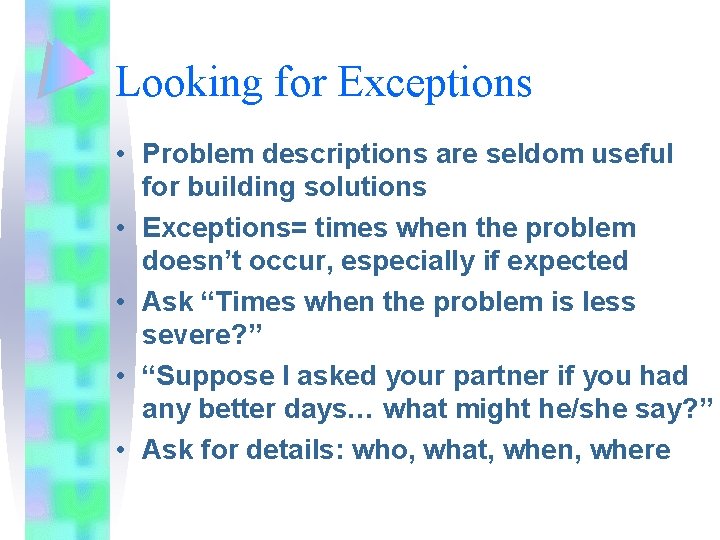 Looking for Exceptions

• Problem descriptions are seldom useful for building solutions
• Exceptions= times when the problem doesn’t occur, especially if expected
• Ask “Times when the problem is less severe?”
• “Suppose I asked your partner if you had any better days… what might he/she say?”
• Ask for details: who, what, when, where